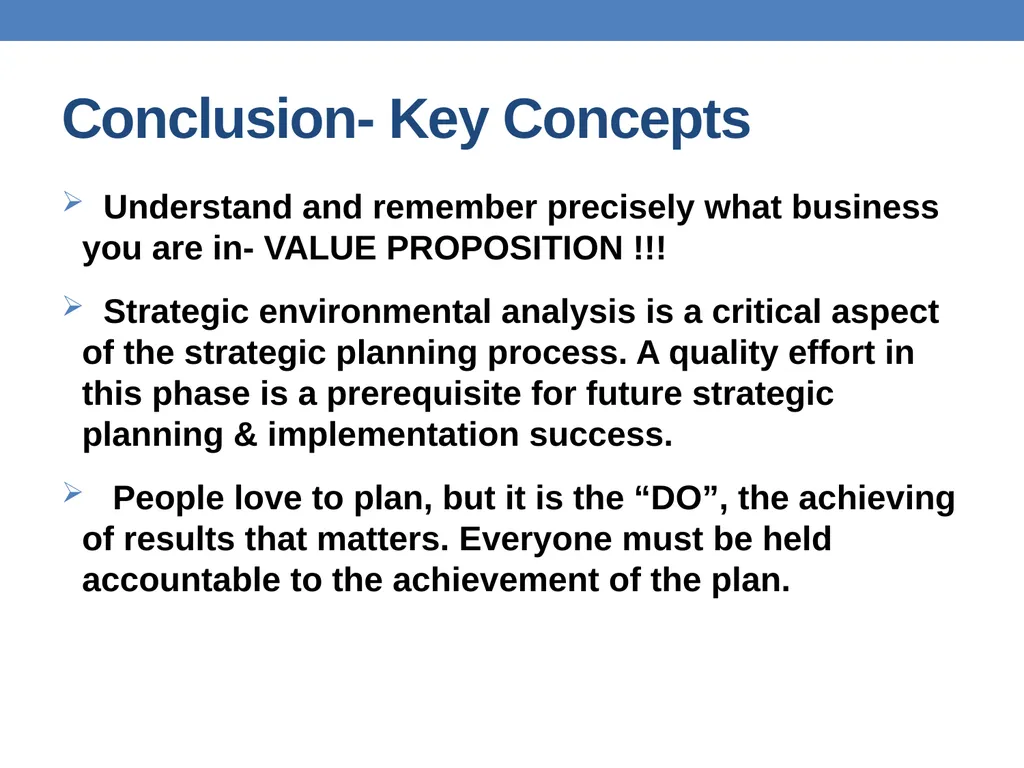 Conclusion- Key Concepts

➢ Understand and remember precisely what business you are in- VALUE PROPOSITION !!!

➢ Strategic environmental analysis is a critical aspect of the strategic planning process. A quality effort in this phase is a prerequisite for future strategic planning & implementation success.

➢ People love to plan, but it is the “DO”, the achieving of results that matters. Everyone must be held accountable to the achievement of the plan.